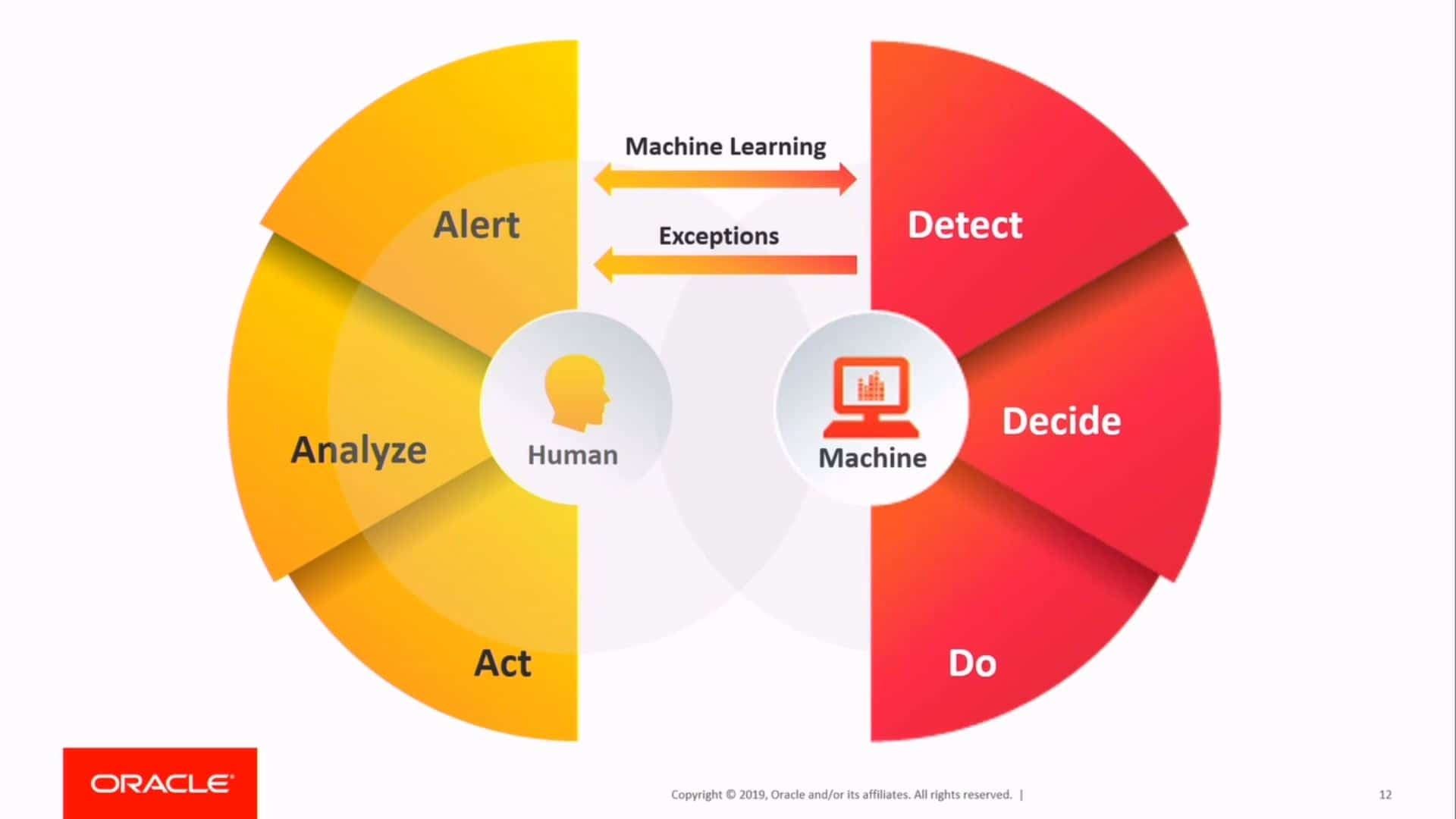 Machine Learning

Exceptions

Alert

Analyze

Act

Human

Machine

Detect

Decide

Do

ORACLE

Copyright © 2019, Oracle and/or its affiliates. All rights reserved. |

12